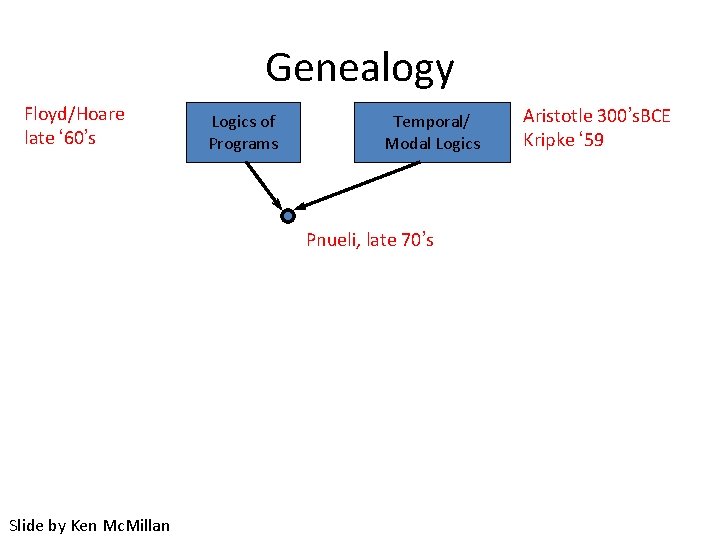 Genealogy

Floyd/Hoare late ‘60’s

Logics of Programs

Temporal/ Modal Logics

Aristotle 300’sBCE Kripke ‘59

Pnueli, late 70’s

Slide by Ken McMillan